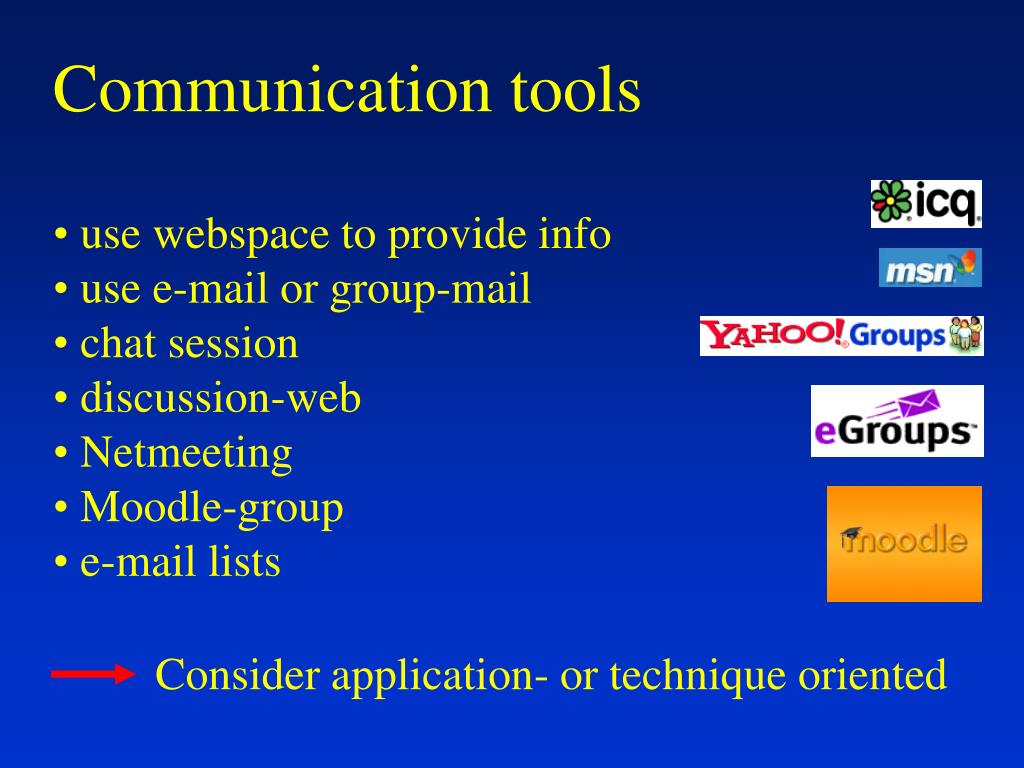 Communication tools

• use webspace to provide info
• use e-mail or group-mail
• chat session
• discussion-web
• Netmeeting
• Moodle-group
• e-mail lists

icq
msn
YAHOO! Groups
eGroups
moodle

Consider application- or technique oriented